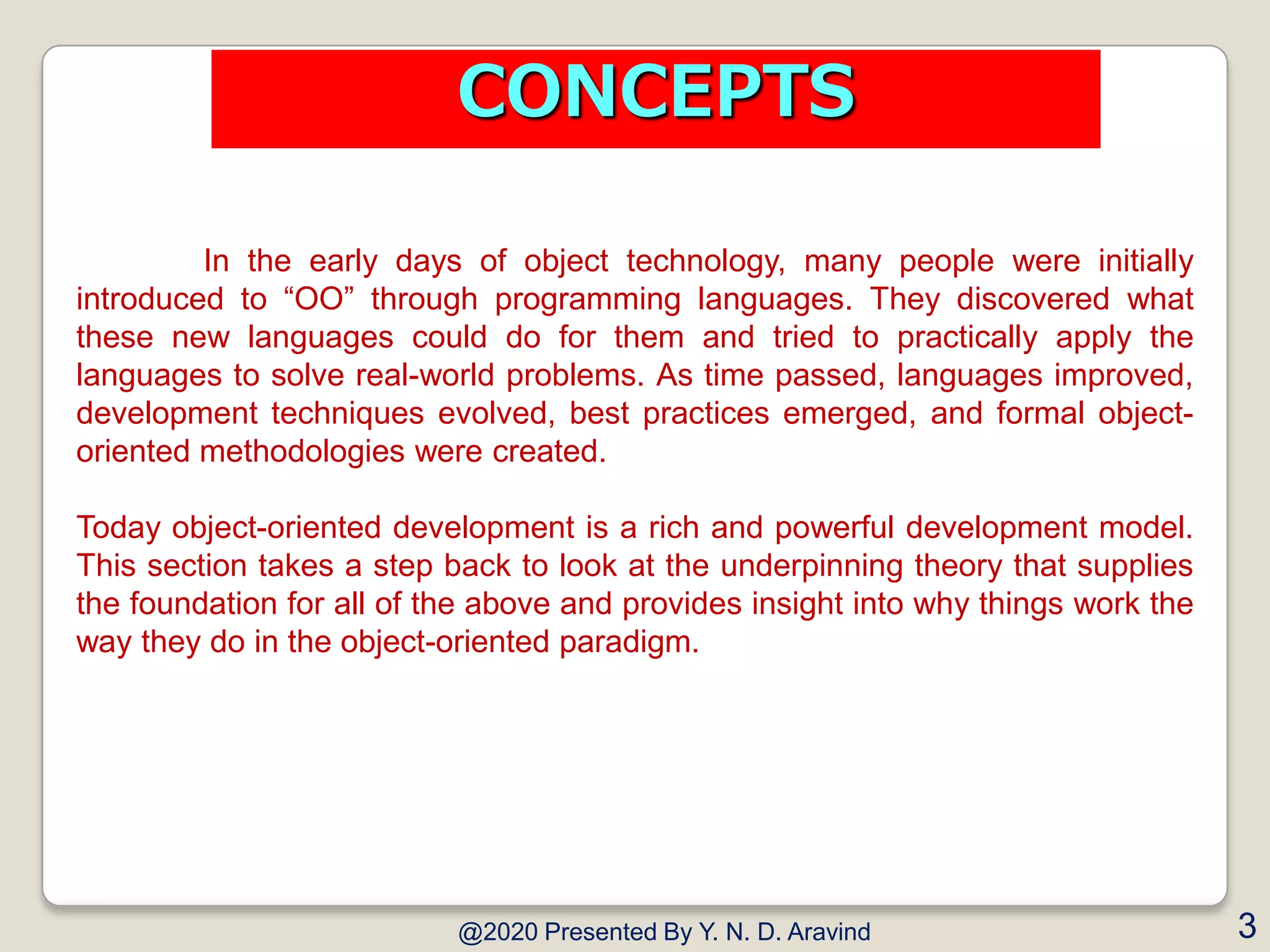 CONCEPTS

In the early days of object technology, many people were initially introduced to “OO” through programming languages. They discovered what these new languages could do for them and tried to practically apply the languages to solve real-world problems. As time passed, languages improved, development techniques evolved, best practices emerged, and formal object-oriented methodologies were created.

Today object-oriented development is a rich and powerful development model. This section takes a step back to look at the underpinning theory that supplies the foundation for all of the above and provides insight into why things work the way they do in the object-oriented paradigm.

@2020 Presented By Y. N. D. Aravind

3